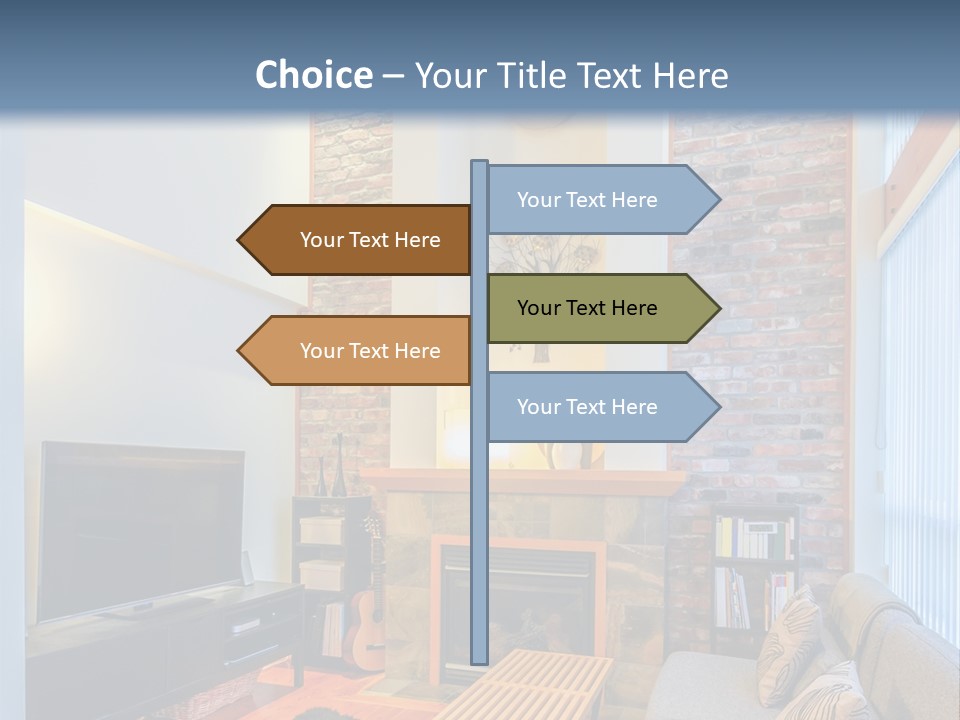 Choice – Your Title Text Here

Your Text Here

Your Text Here

Your Text Here

Your Text Here

Your Text Here